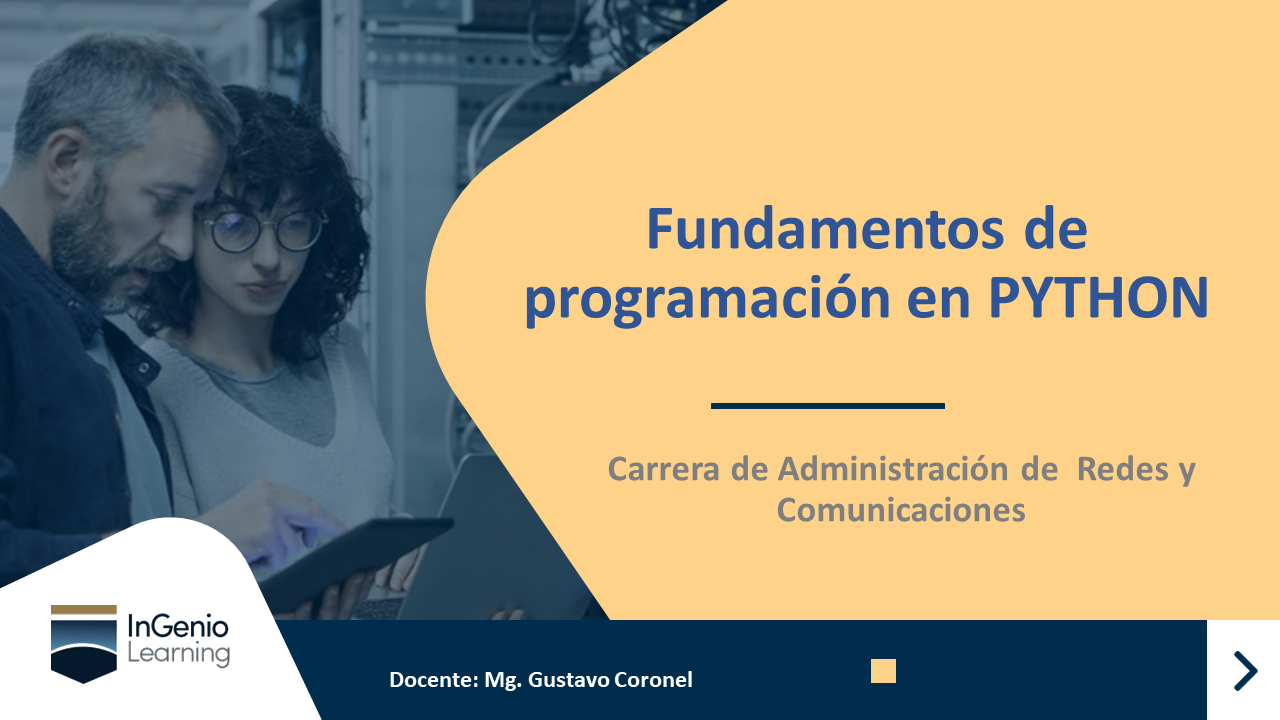 Fundamentos de programación en PYTHON

Carrera de Administración de Redes y Comunicaciones

InGenio Learning

Docente: Mg. Gustavo Coronel